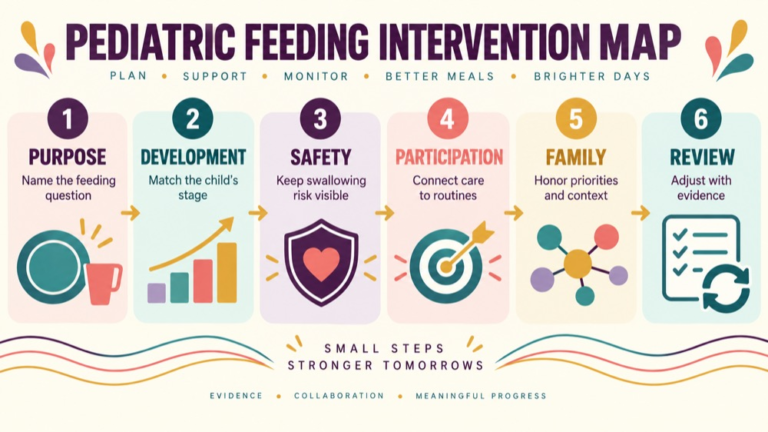 PEDIATRIC FEEDING INTERVENTION MAP

PLAN • SUPPORT • MONITOR • BETTER MEALS • BRIGHTER DAYS

1
PURPOSE
Name the feeding question

2
DEVELOPMENT
Match the child's stage

3
SAFETY
Keep swallowing risk visible

4
PARTICIPATION
Connect care to routines

5
FAMILY
Honor priorities and context

6
REVIEW
Adjust with evidence

SMALL STEPS
STRONGER TOMORROWS

EVIDENCE • COLLABORATION • MEANINGFUL PROGRESS